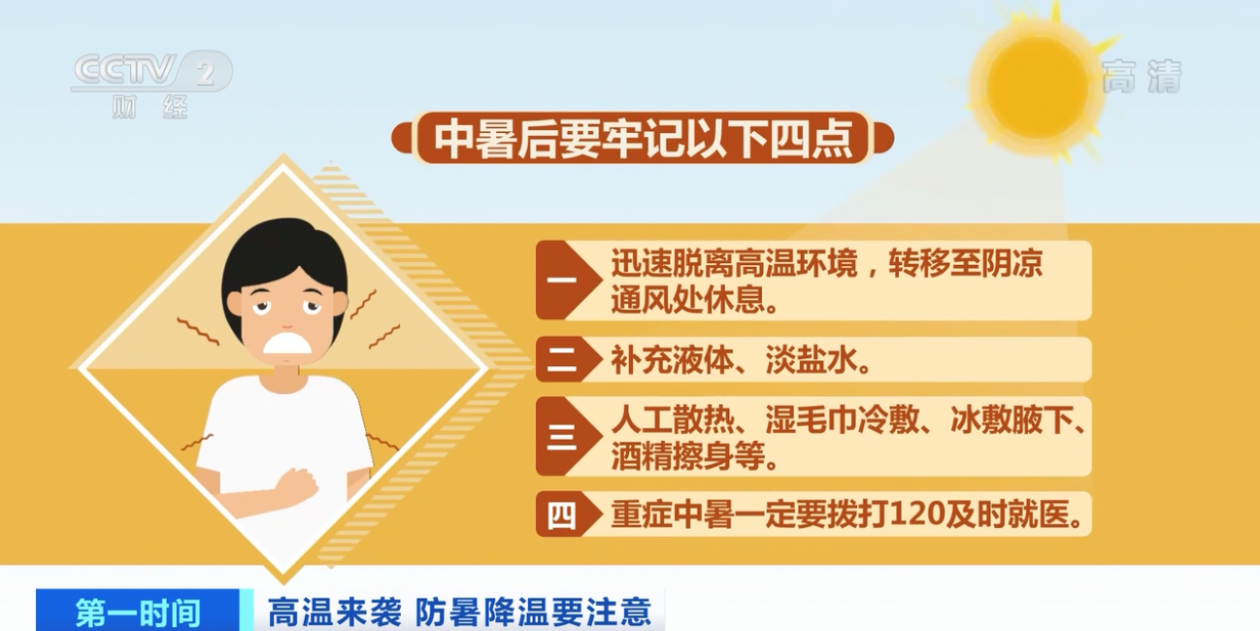 CCTV 2
财经

高清

中暑后要牢记以下四点

一 迅速脱离高温环境，转移至阴凉通风处休息。

二 补充液体、淡盐水。

三 人工散热、湿毛巾冷敷、冰敷腋下、酒精擦身等。

四 重症中暑一定要拨打120及时就医。

第一时间 高温来袭 防暑降温要注意